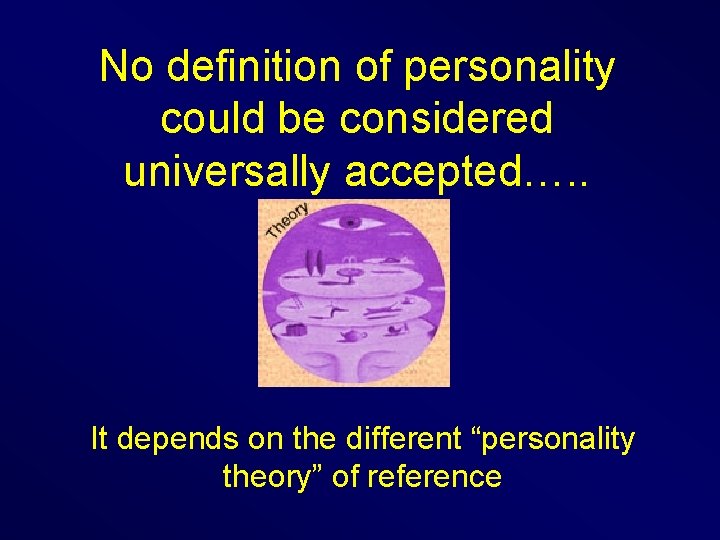 No definition of personality could be considered universally accepted…..

Theory

It depends on the different “personality theory” of reference